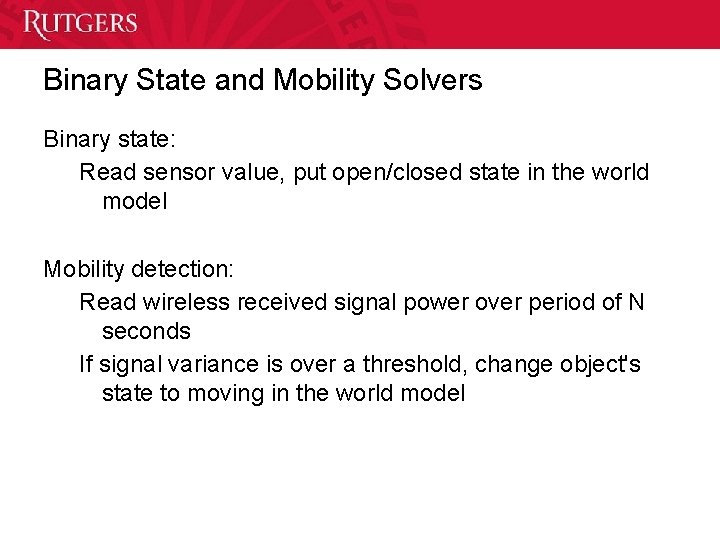 RUTGERS

Binary State and Mobility Solvers

Binary state:

Read sensor value, put open/closed state in the world model

Mobility detection:

Read wireless received signal power over period of N seconds

If signal variance is over a threshold, change object's state to moving in the world model